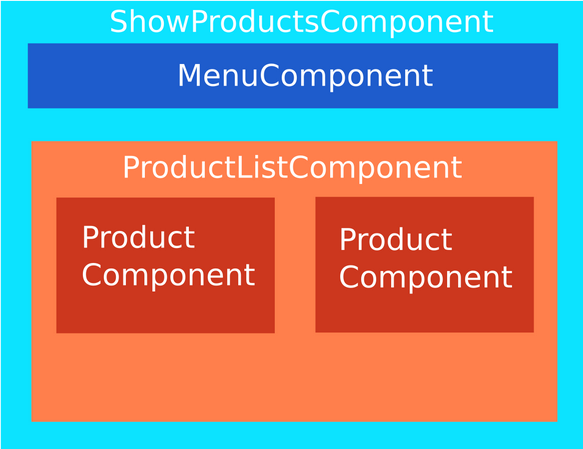 ShowProductsComponent

MenuComponent

ProductListComponent

Product Component

Product Component